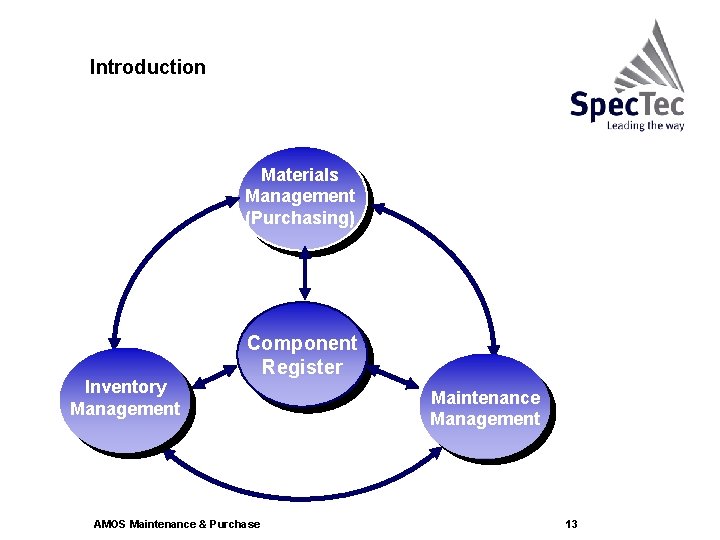 Introduction

SpecTec
Leading the way

Materials Management (Purchasing)

Component Register

Inventory Management

Maintenance Management

AMOS Maintenance & Purchase

13